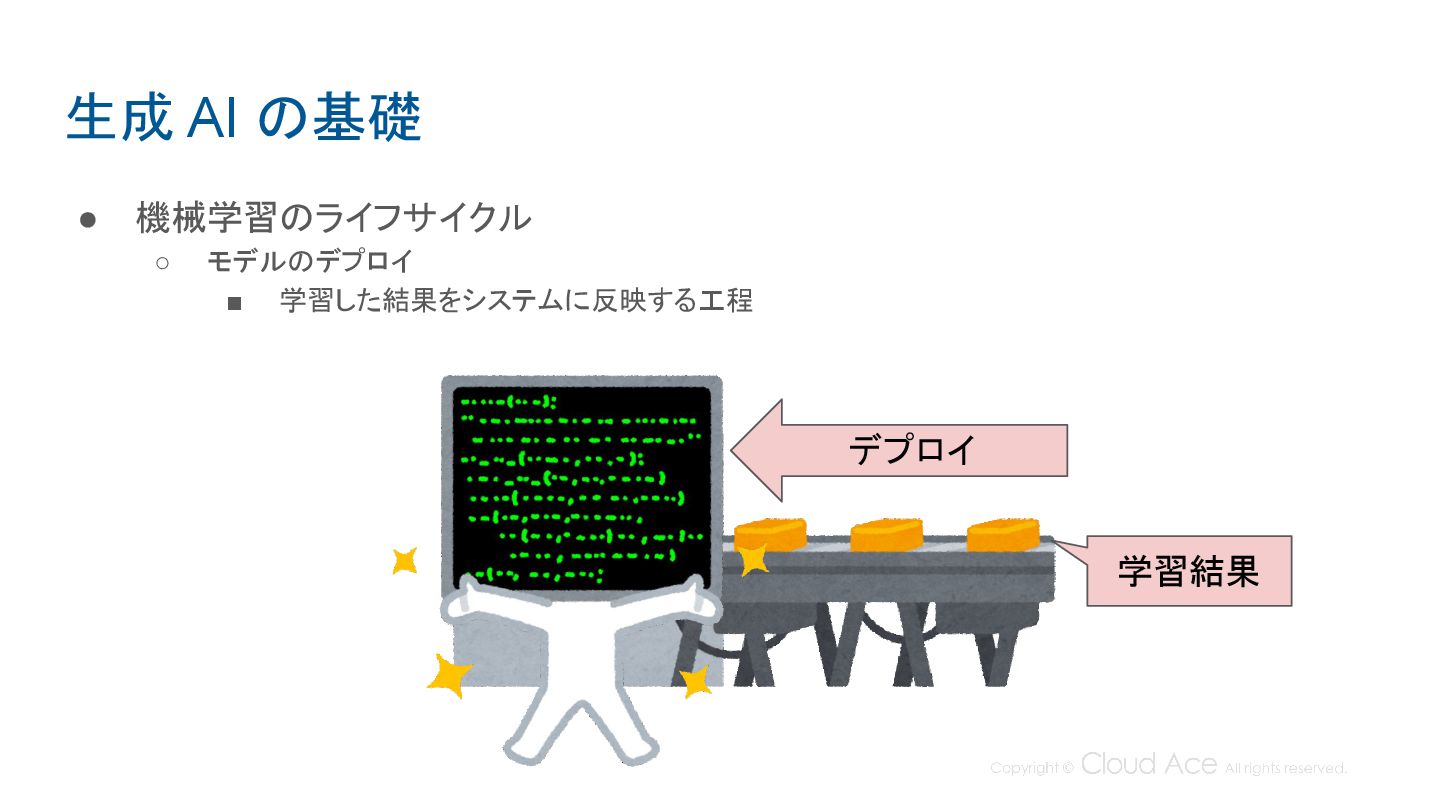 生成 AI の基礎

● 機械学習のライフサイクル
○ モデルのデプロイ
■ 学習した結果をシステムに反映する工程

デプロイ

学習結果

Copyright © Cloud Ace All rights reserved.